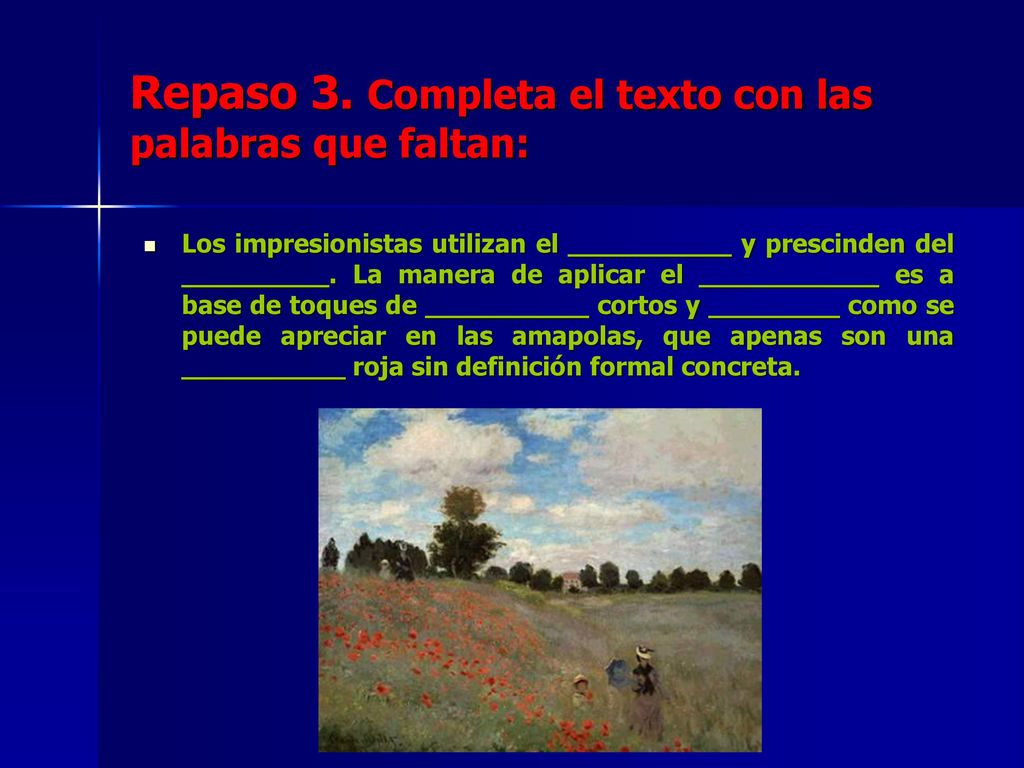 Repaso 3. Completa el texto con las palabras que faltan:

Los impresionistas utilizan el ___________ y prescinden del __________. La manera de aplicar el ____________ es a base de toques de ___________ cortos y _________ como se puede apreciar en las amapolas, que apenas son una ___________ roja sin definición formal concreta.